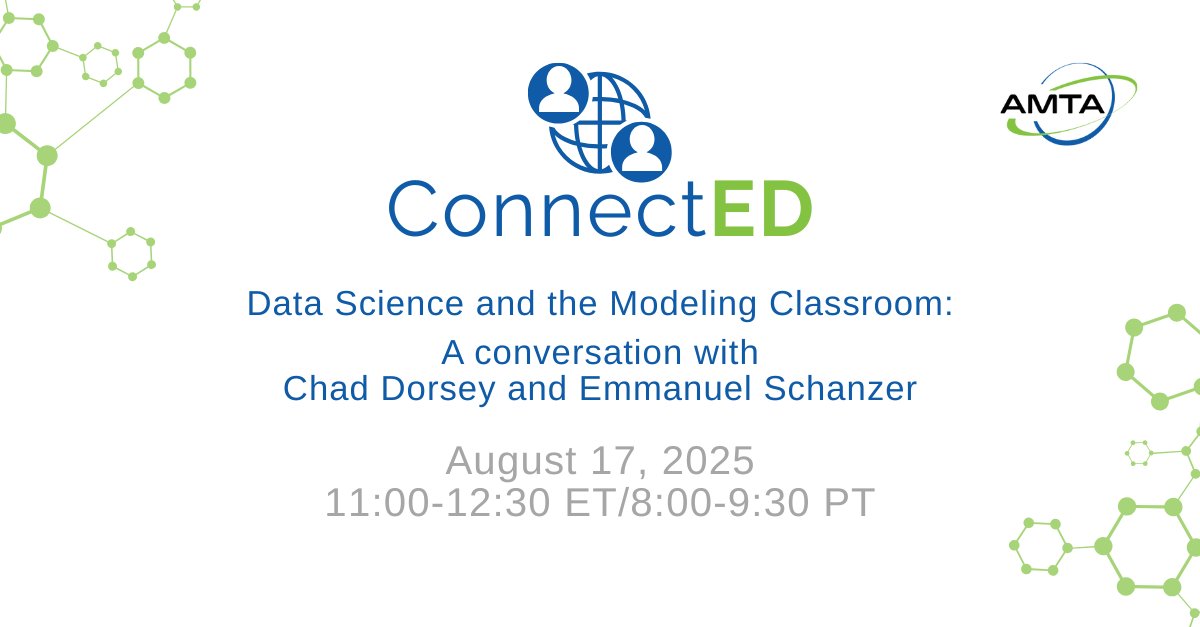 AMTA

ConnectED

Data Science and the Modeling Classroom:
A conversation with
Chad Dorsey and Emmanuel Schanzer

August 17, 2025
11:00-12:30 ET/8:00-9:30 PT